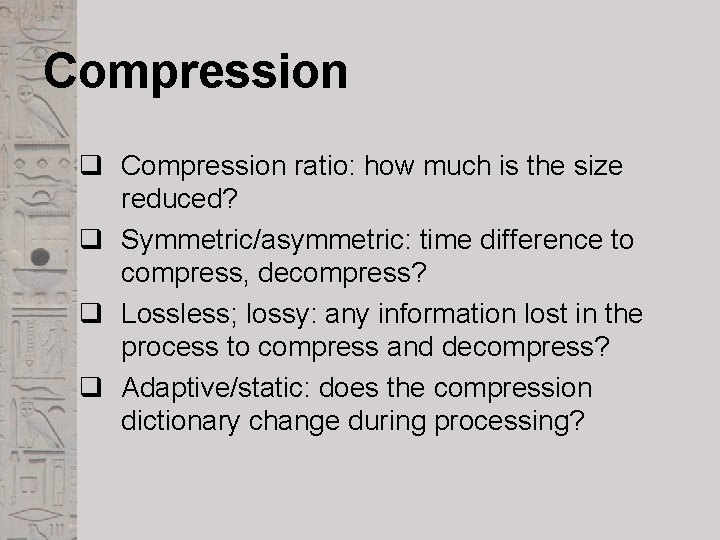 Compression

❑ Compression ratio: how much is the size reduced?
❑ Symmetric/asymmetric: time difference to compress, decompress?
❑ Lossless; lossy: any information lost in the process to compress and decompress?
❑ Adaptive/static: does the compression dictionary change during processing?